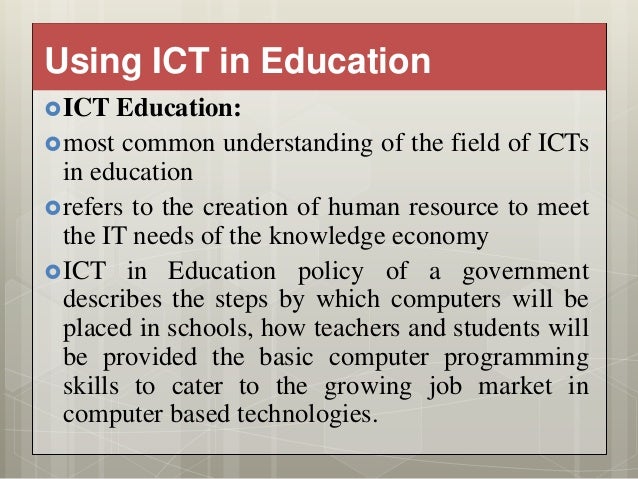 Using ICT in Education

ICT Education:

most common understanding of the field of ICTs in education

refers to the creation of human resource to meet the IT needs of the knowledge economy

ICT in Education policy of a government describes the steps by which computers will be placed in schools, how teachers and students will be provided the basic computer programming skills to cater to the growing job market in computer based technologies.